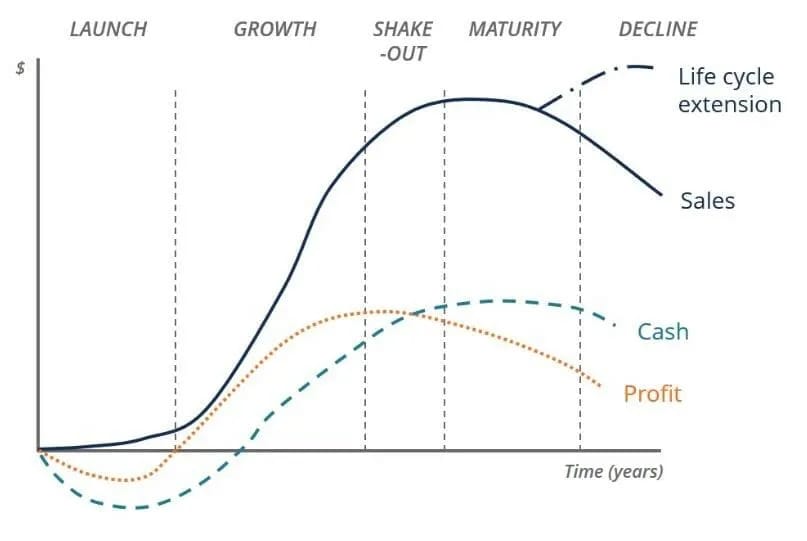 LAUNCH GROWTH SHAKE -OUT MATURITY DECLINE

$

Life cycle extension

Sales

Cash

Profit

Time (years)